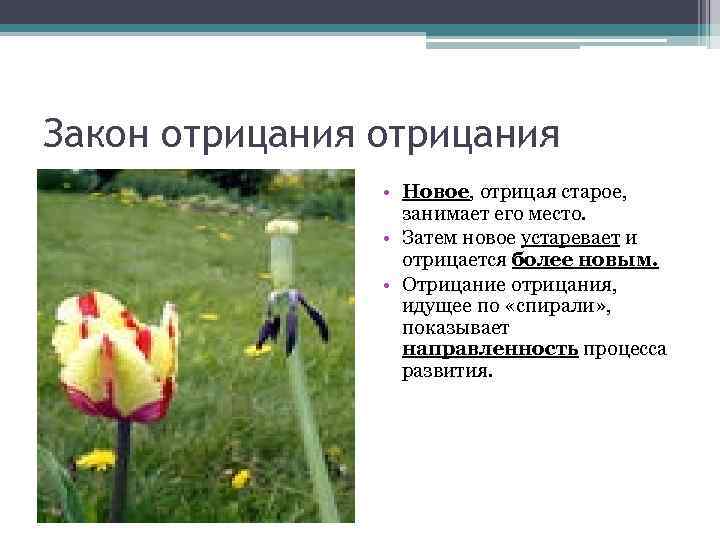 Закон отрицания отрицания

• Новое, отрицая старое, занимает его место.
• Затем новое устаревает и отрицается более новым.
• Отрицание отрицания, идущее по «спирали», показывает направленность процесса развития.